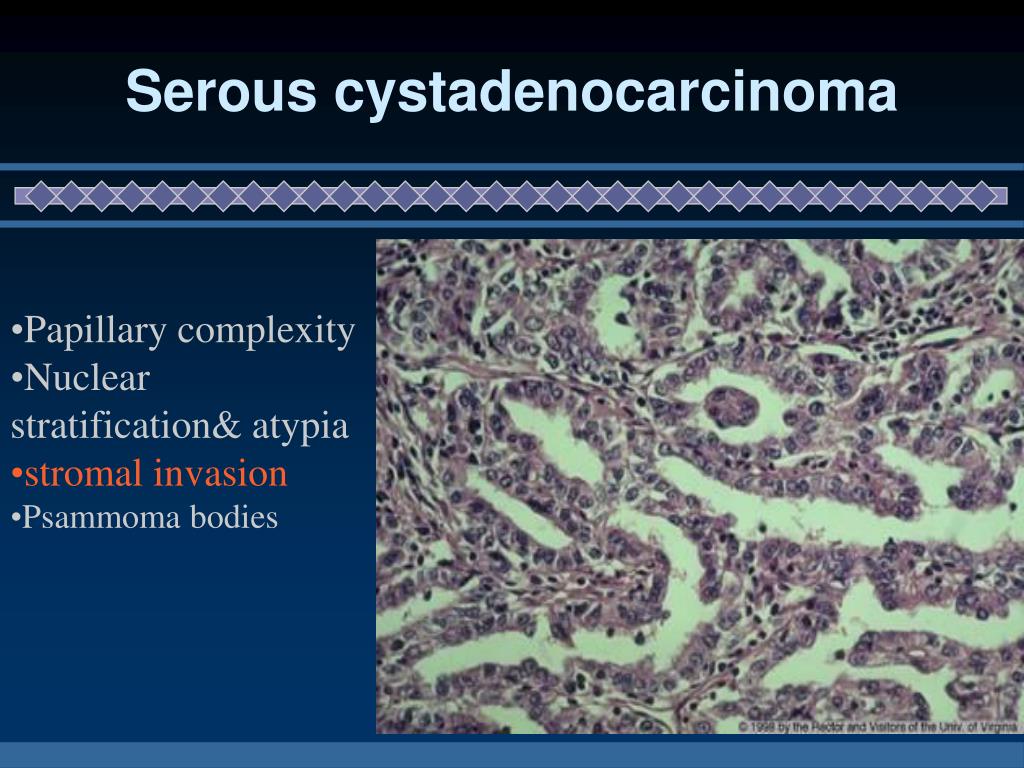 Serous cystadenocarcinoma

•Papillary complexity
•Nuclear stratification& atypia
•stromal invasion
•Psammoma bodies

© 1998 by the Rector and Visitors of the Univ. of Virginia